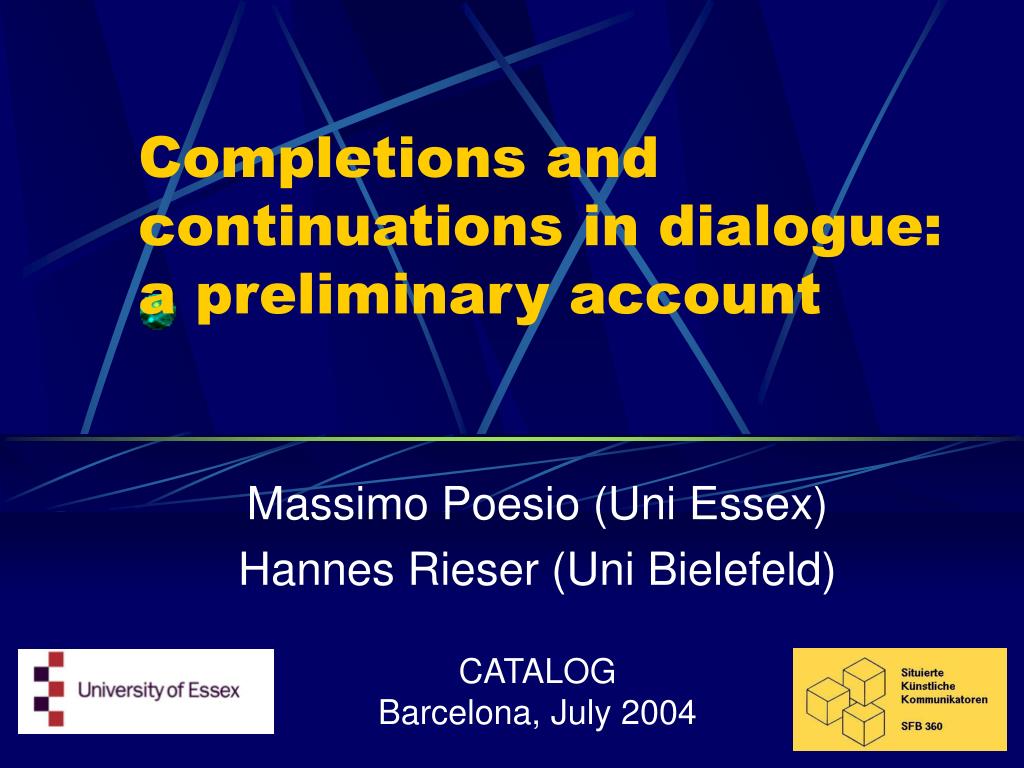 Completions and continuations in dialogue: a preliminary account

Massimo Poesio (Uni Essex)
Hannes Rieser (Uni Bielefeld)

University of Essex

CATALOG
Barcelona, July 2004

Situierte
Künstliche
Kommunikatoren
SFB 360